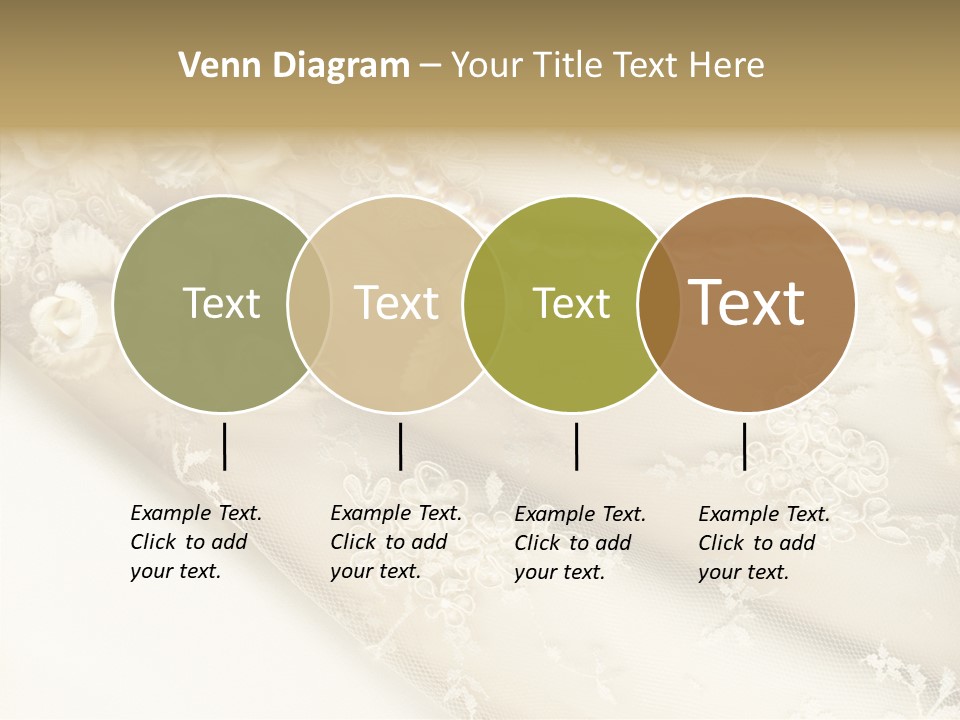 Venn Diagram – Your Title Text Here

Text

Text

Text

Text

Example Text. Click to add your text.

Example Text. Click to add your text.

Example Text. Click to add your text.

Example Text. Click to add your text.